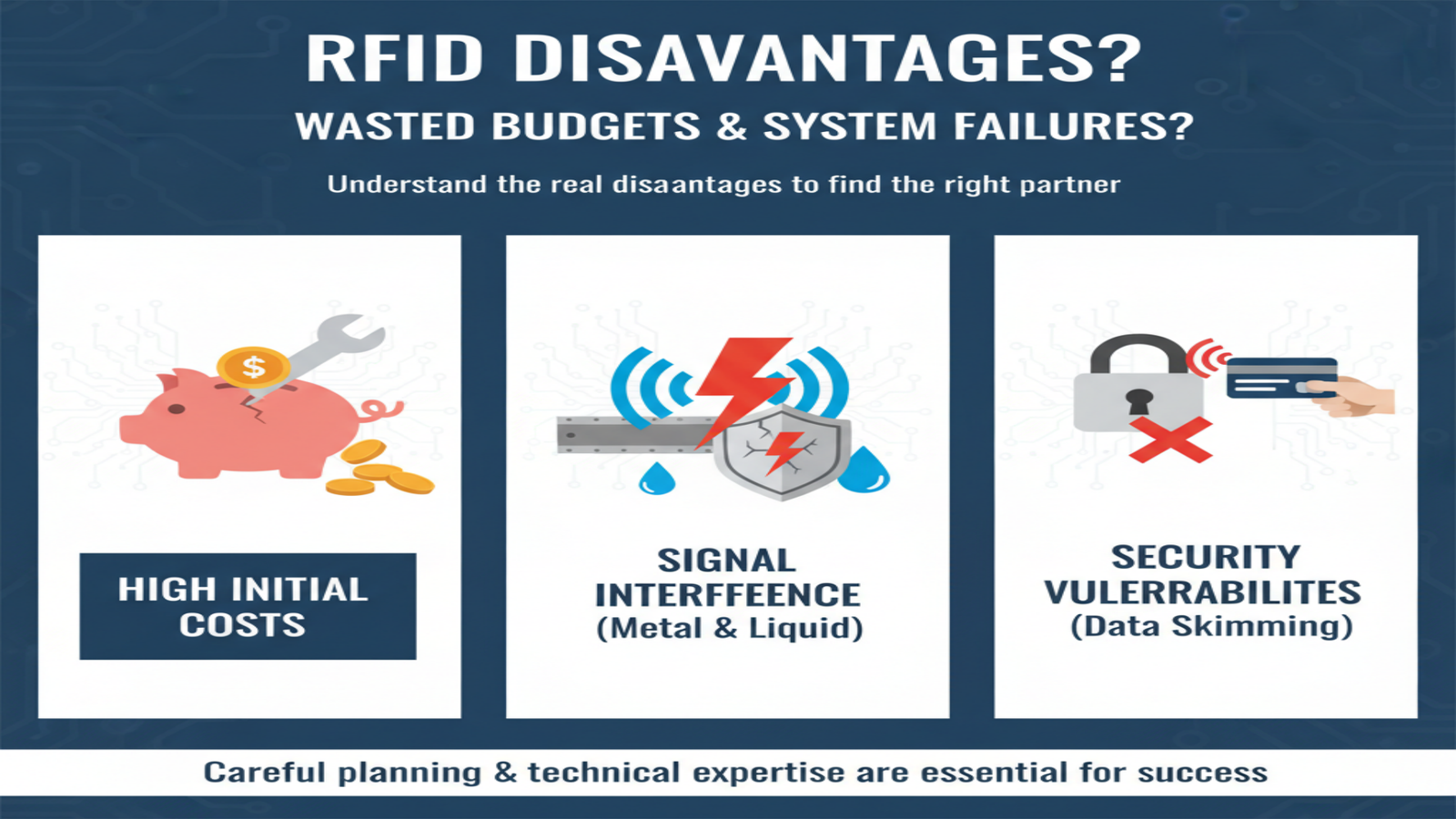 RFID DISAVANTAGES?
WASTED BUDGETS & SYSTEM FAILURES?

Understand the real disaantages to find the right partner

$

HIGH INITIAL COSTS

SIGNAL INTERFFEENCE (Metal & Liquid)

SECURITY VULERRABILITES (Data Skimming)

Careful planning & technical expertise are essential for success